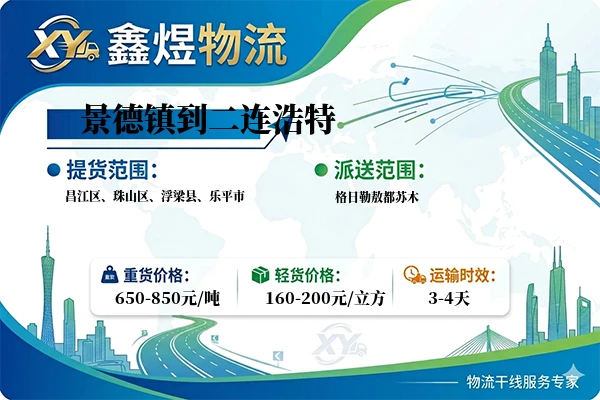 XY 鑫煜物流

景德镇到二连浩特

提货范围：
昌江区、珠山区、浮梁县、乐平市

派送范围：
格日勒敖都苏木

重货价格：
650-850元/吨

轻货价格：
160-200元/立方

运输时效：
3-4天

XY

物流干线服务专家